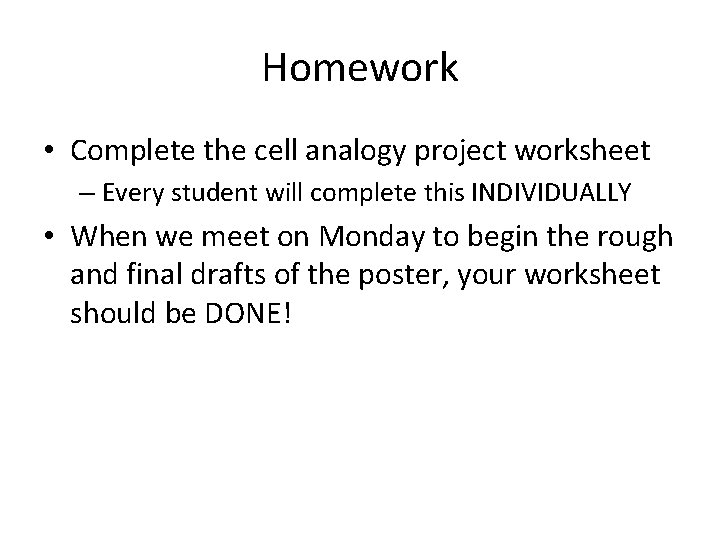 Homework

• Complete the cell analogy project worksheet
– Every student will complete this INDIVIDUALLY

• When we meet on Monday to begin the rough and final drafts of the poster, your worksheet should be DONE!